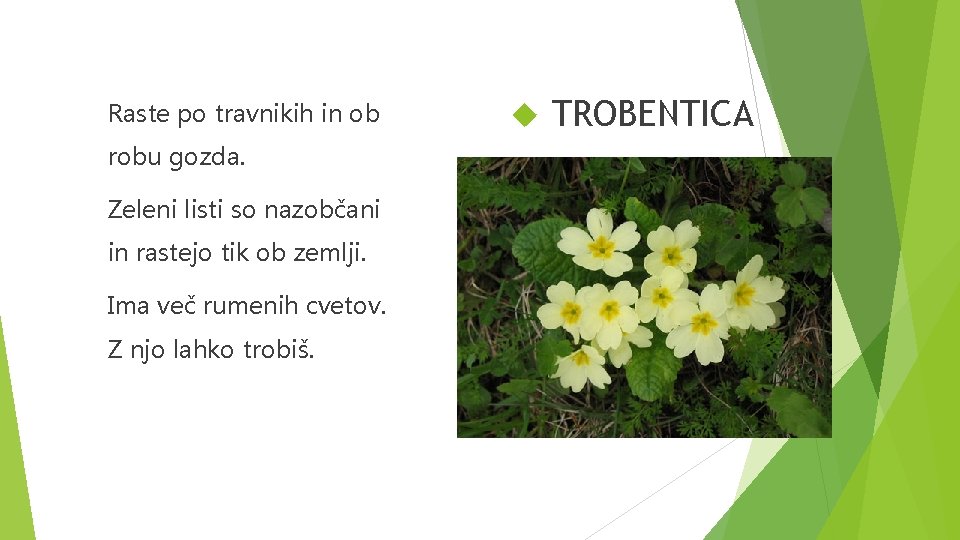 Raste po travnikih in ob robu gozda.

Zeleni listi so nazobčani in rastejo tik ob zemlji.

Ima več rumenih cvetov.

Z njo lahko trobiš.

TROBENTICA